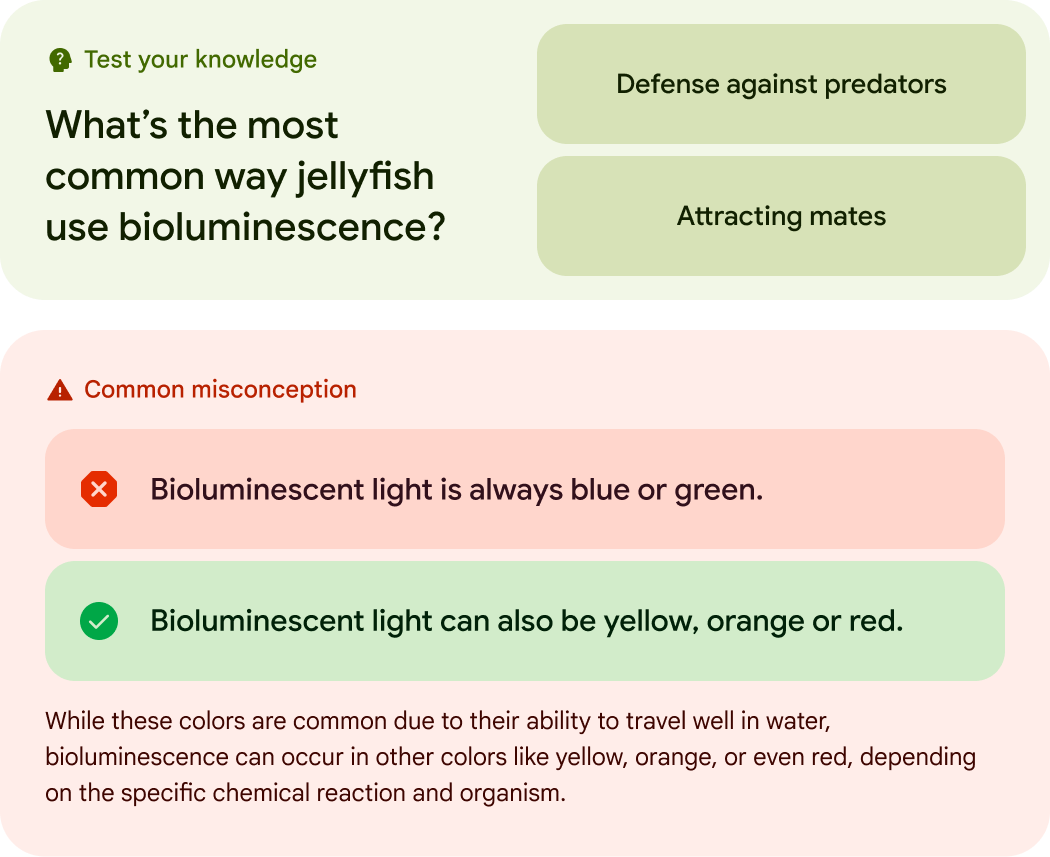 Test your knowledge

What's the most common way jellyfish use bioluminescence?

Defense against predators

Attracting mates

Common misconception

Bioluminescent light is always blue or green.

Bioluminescent light can also be yellow, orange or red.

While these colors are common due to their ability to travel well in water, bioluminescence can occur in other colors like yellow, orange, or even red, depending on the specific chemical reaction and organism.